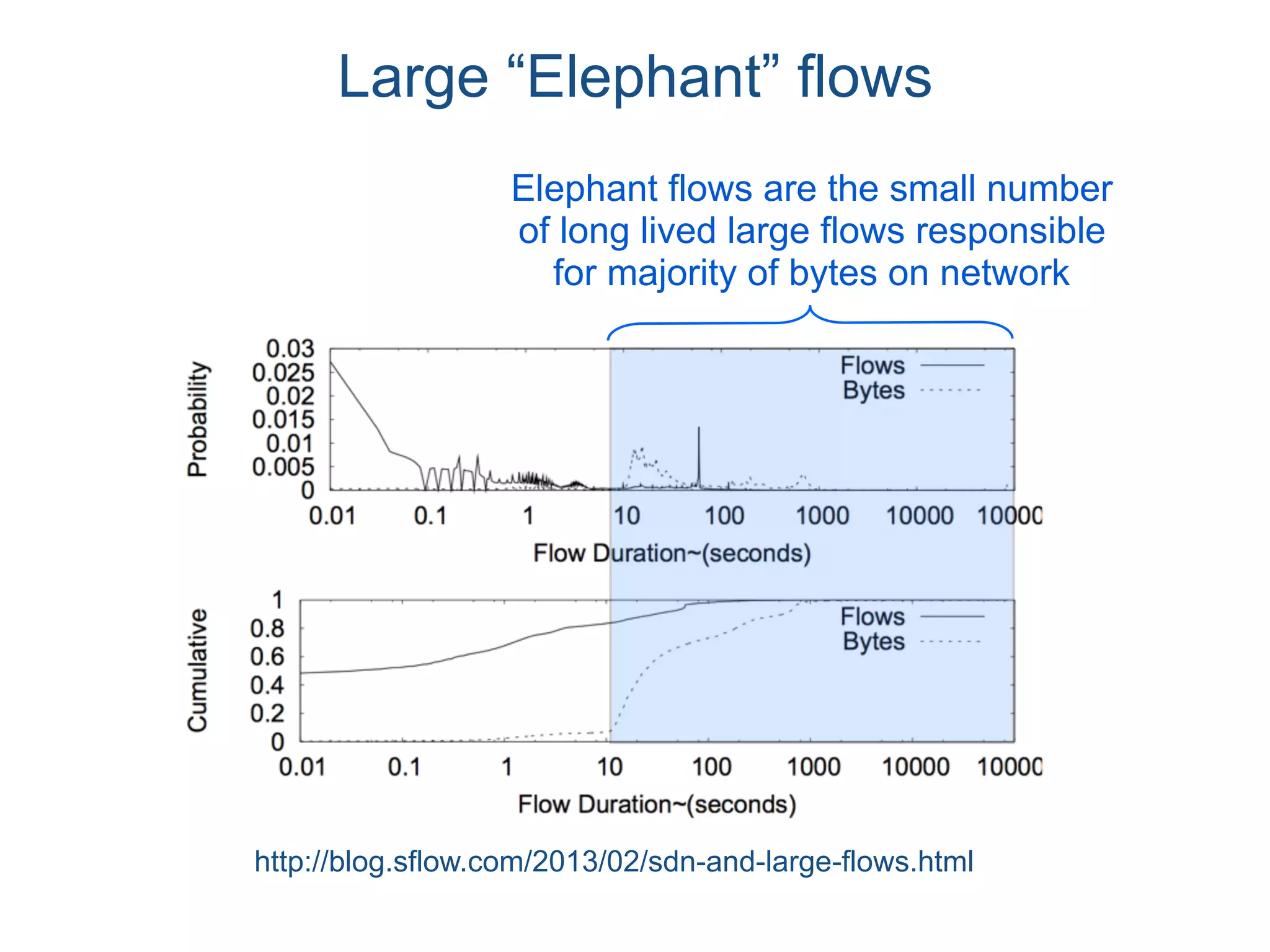 Large “Elephant” flows

Elephant flows are the small number of long lived large flows responsible for majority of bytes on network

Probability
0.03
0.025
0.02
0.015
0.01
0.005
0
Flows
Bytes
0.01 0.1 1 10 100 1000 10000 10000
Flow Duration~(seconds)

Cumulative
1
0.8
0.6
0.4
0.2
0
Flows
Bytes
0.01 0.1 1 10 100 1000 10000 10000
Flow Duration~(seconds)

http://blog.sflow.com/2013/02/sdn-and-large-flows.html